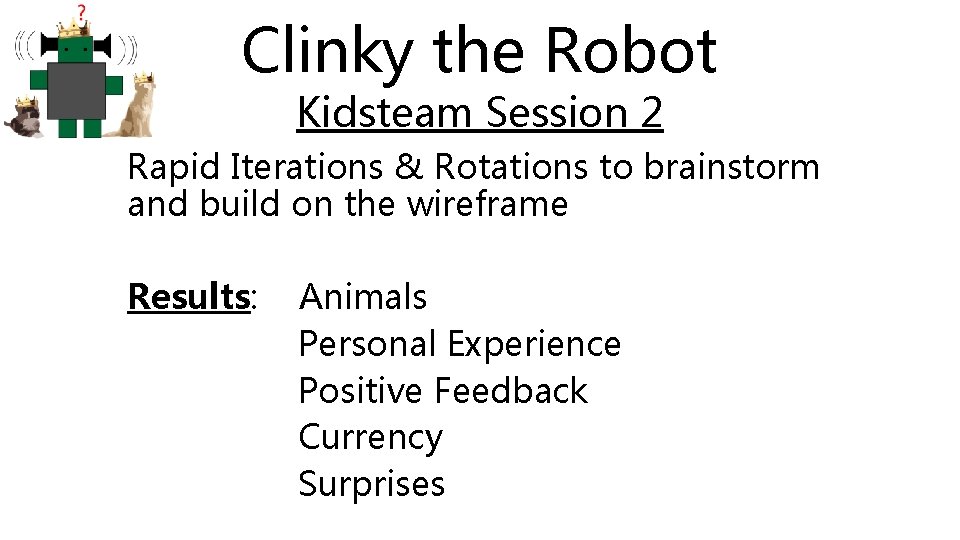 ?

Clinky the Robot
Kidsteam Session 2

Rapid Iterations & Rotations to brainstorm and build on the wireframe

Results: Animals
Personal Experience
Positive Feedback
Currency
Surprises